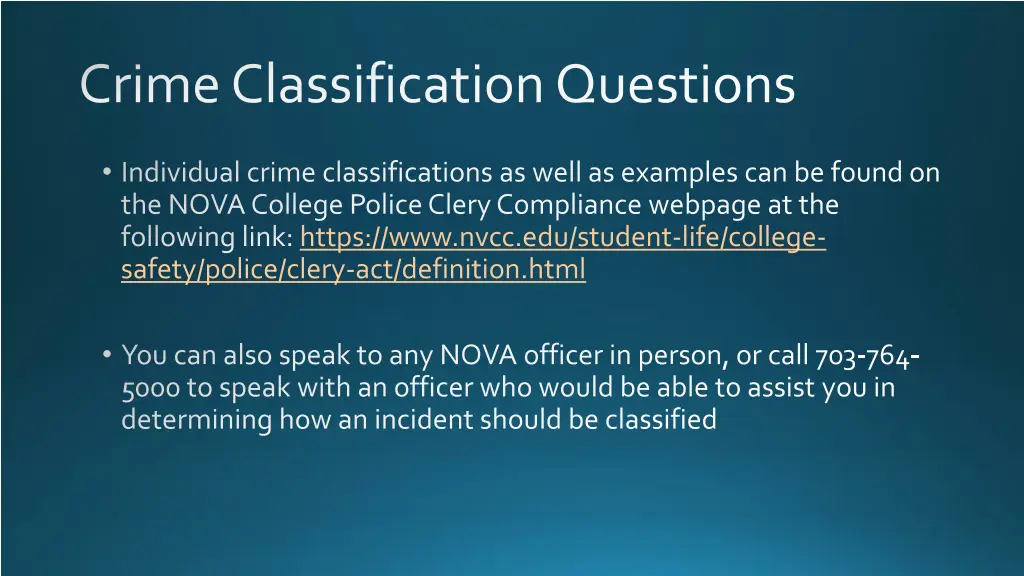 Crime Classification Questions

• Individual crime classifications as well as examples can be found on the NOVA College Police Clery Compliance webpage at the following link: https://www.nvcc.edu/student-life/college-safety/police/clery-act/definition.html

• You can also speak to any NOVA officer in person, or call 703-764-5000 to speak with an officer who would be able to assist you in determining how an incident should be classified